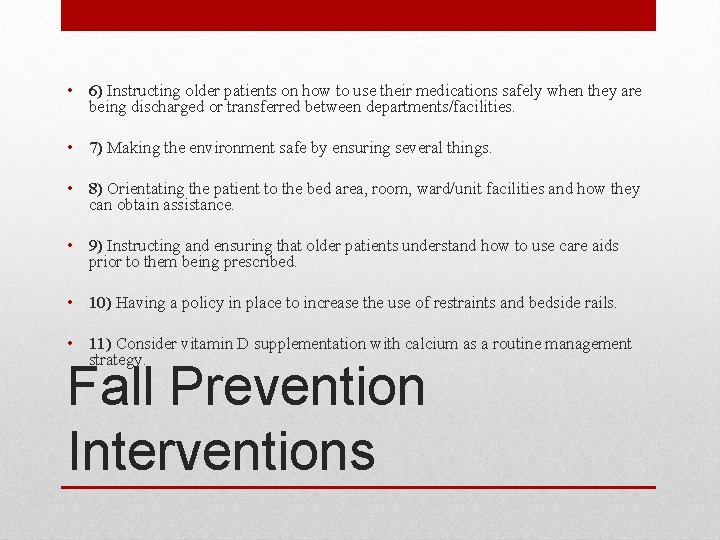 • 6) Instructing older patients on how to use their medications safely when they are being discharged or transferred between departments/facilities.

• 7) Making the environment safe by ensuring several things.

• 8) Orientating the patient to the bed area, room, ward/unit facilities and how they can obtain assistance.

• 9) Instructing and ensuring that older patients understand how to use care aids prior to them being prescribed.

• 10) Having a policy in place to increase the use of restraints and bedside rails.

• 11) Consider vitamin D supplementation with calcium as a routine management strategy.

Fall Prevention Interventions